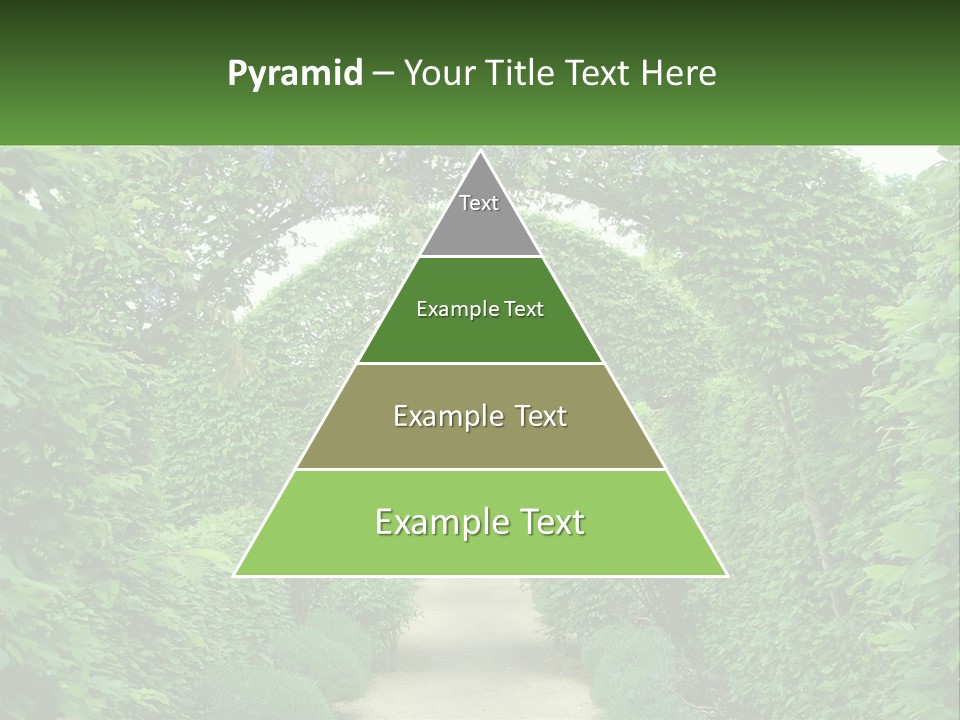 Pyramid – Your Title Text Here

Text

Example Text

Example Text

Example Text